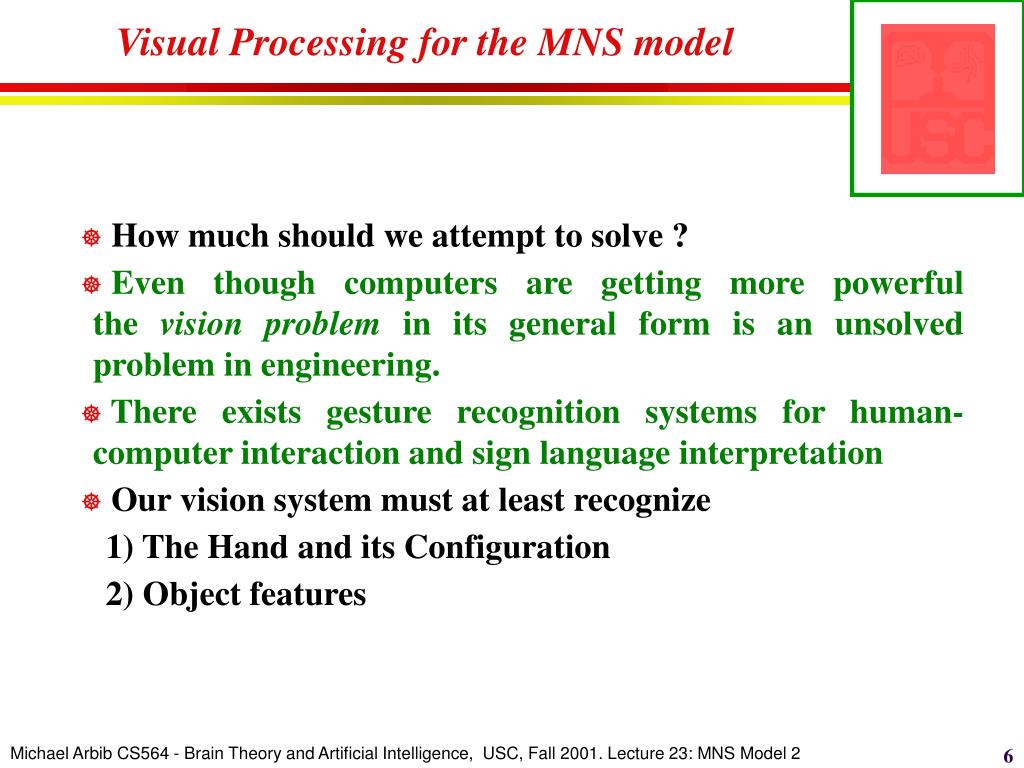 Visual Processing for the MNS model

USC

How much should we attempt to solve ?

Even though computers are getting more powerful the vision problem in its general form is an unsolved problem in engineering.

There exists gesture recognition systems for human-computer interaction and sign language interpretation

Our vision system must at least recognize
1) The Hand and its Configuration
2) Object features

Michael Arbib CS564 - Brain Theory and Artificial Intelligence, USC, Fall 2001. Lecture 23: MNS Model 2

6